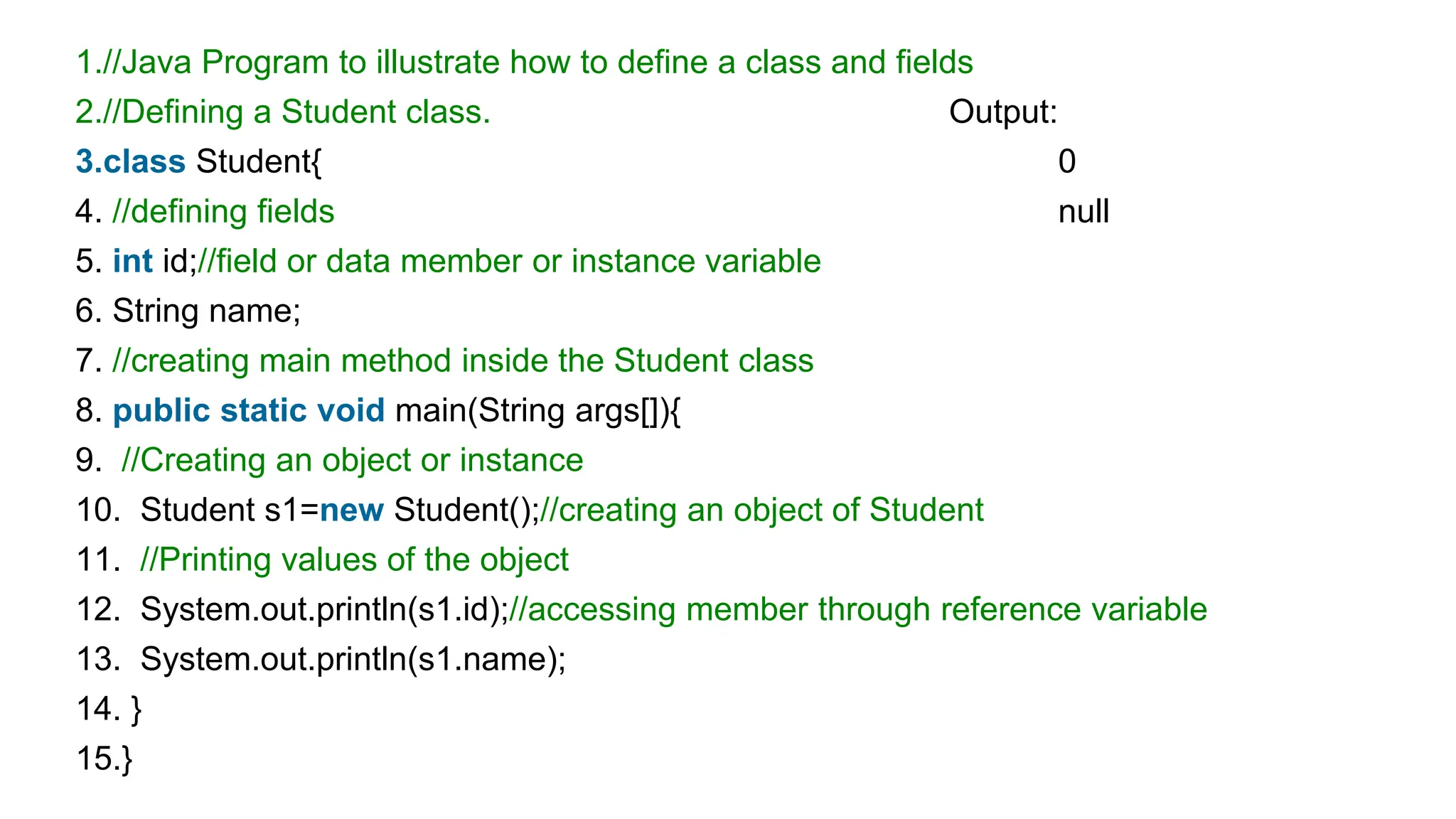 1.//Java Program to illustrate how to define a class and fields
2.//Defining a Student class.
3.class Student{
4. //defining fields
5. int id;//field or data member or instance variable
6. String name;
7. //creating main method inside the Student class
8. public static void main(String args[]){
9. //Creating an object or instance
10. Student s1=new Student();//creating an object of Student
11. //Printing values of the object
12. System.out.println(s1.id);//accessing member through reference variable
13. System.out.println(s1.name);
14. }
15.}

Output:
0
null